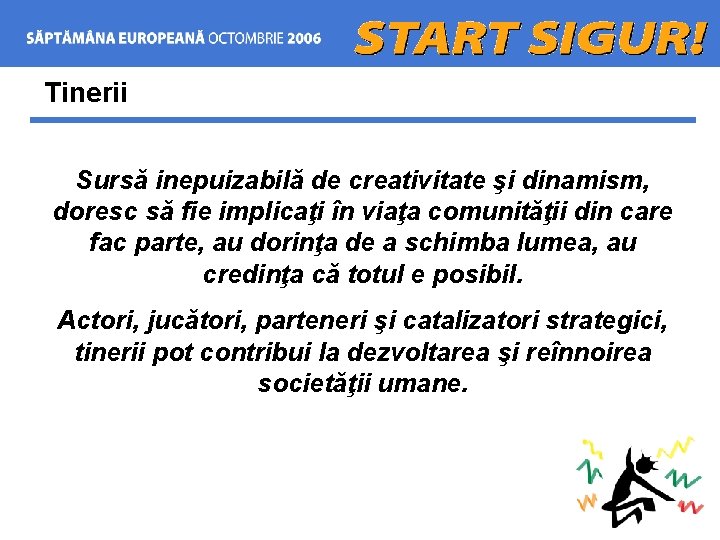 SĂPTĂMÂNA EUROPEANĂ OCTOMBRIE 2006 START SIGUR!

Tinerii

Sursă inepuizabilă de creativitate şi dinamism, doresc să fie implicaţi în viaţa comunităţii din care fac parte, au dorinţa de a schimba lumea, au credinţa că totul e posibil.

Actori, jucători, parteneri şi catalizatori strategici, tinerii pot contribui la dezvoltarea şi reînnoirea societăţii umane.